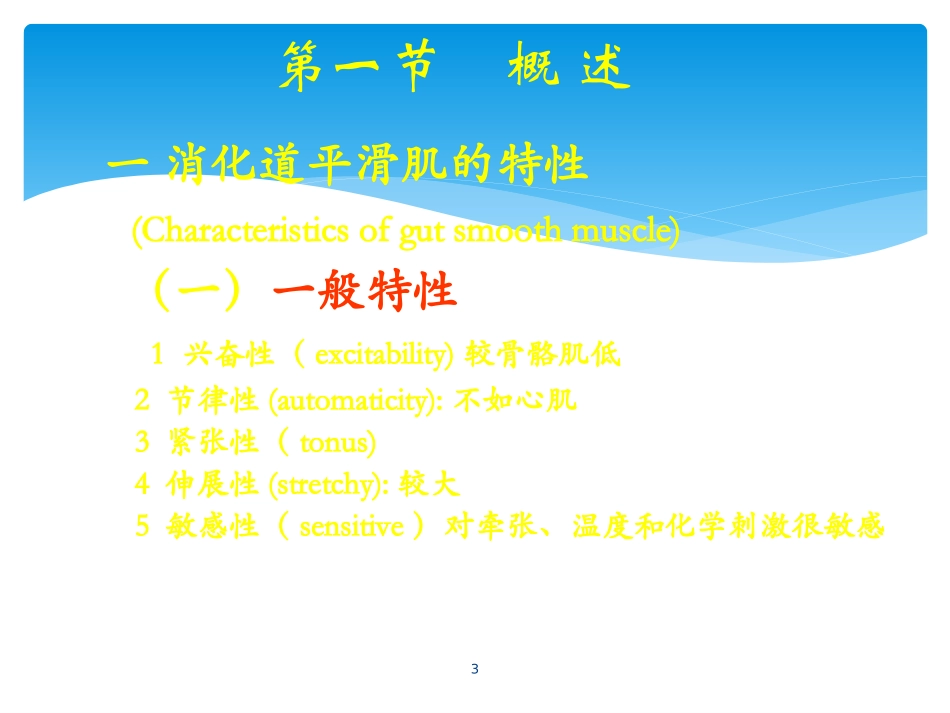 第一节　概 述

一 消化道平滑肌的特性

(Characteristics of gut smooth muscle)

（一） 一般特性

1 兴奋性 （ excitability) 较骨骼肌低

2 节律性 (automaticity): 不如心肌

3 紧张性 （ tonus)

4 伸展性 (stretchy): 较大

5 敏感性 （ sensitive ） 对牵张、温度和化学刺激很敏感

3